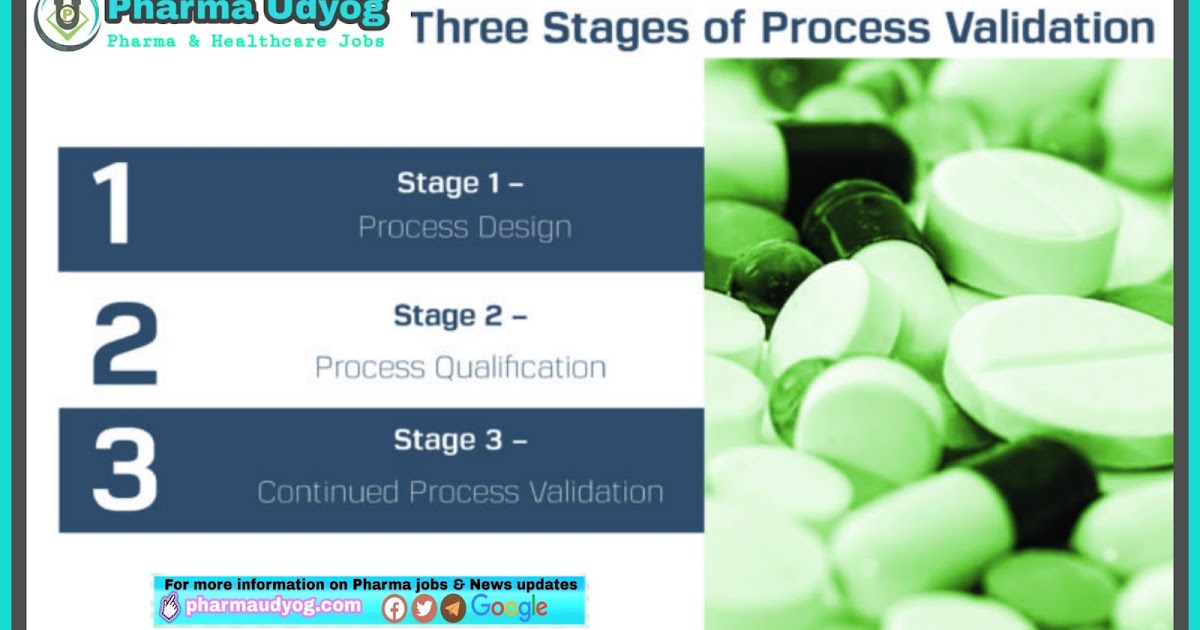 Pharma Udyog
Pharma & Healthcare Jobs

Three Stages of Process Validation

1
Stage 1 –
Process Design

2
Stage 2 –
Process Qualification

3
Stage 3 –
Continued Process Validation

For more information on Pharma jobs & News updates
pharmaudyog.com Google